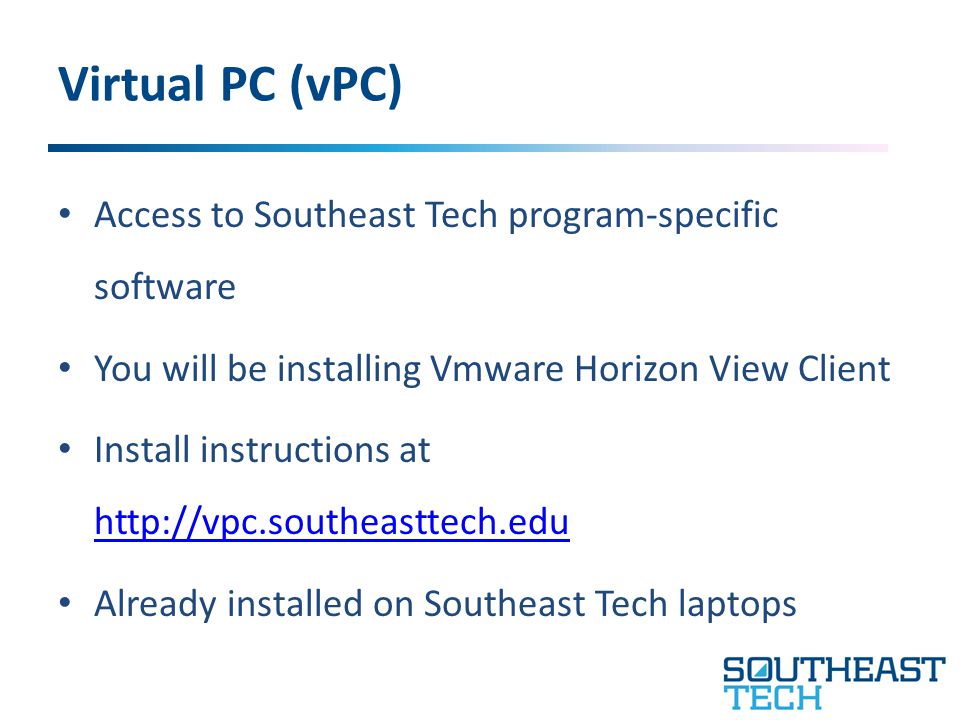 Virtual PC (vPC)

• Access to Southeast Tech program-specific software

• You will be installing Vmware Horizon View Client

• Install instructions at http://vpc.southeasttech.edu

• Already installed on Southeast Tech laptops

SOUTHEAST TECH